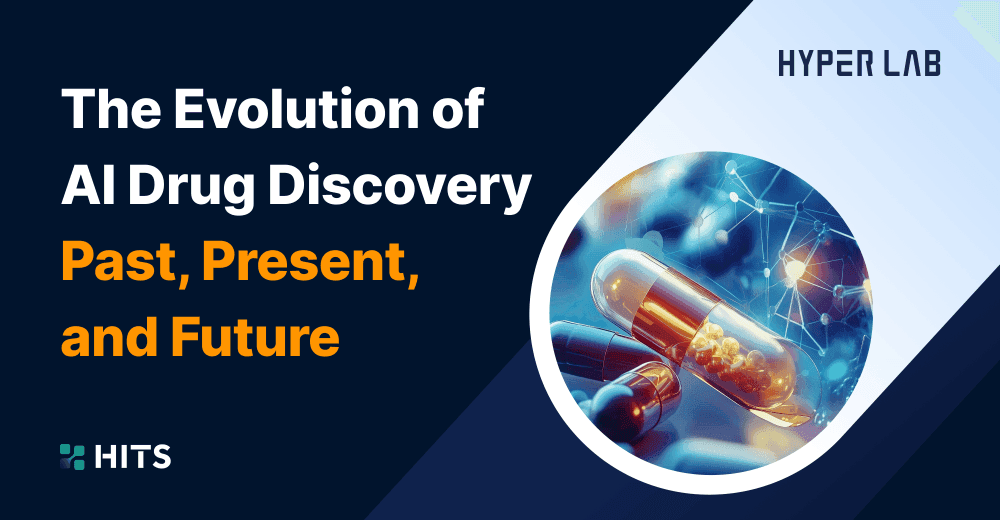 HYPER LAB

The Evolution of AI Drug Discovery Past, Present, and Future

HITS